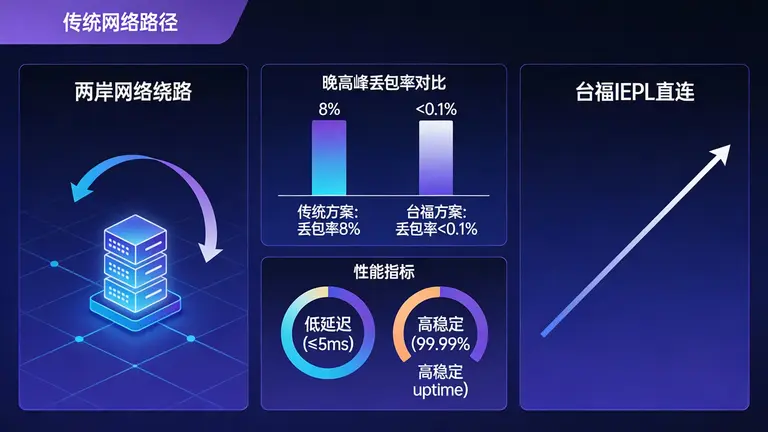 传统网络路径

两岸网络绕路

晚高峰丢包率对比

8%

<0.1%

传统方案:
丢包率8%

台福方案:
丢包率<0.1%

性能指标

低延迟
(≤5ms)

高稳定
(99.99%

高稳定
uptime)

台福IEPL直连